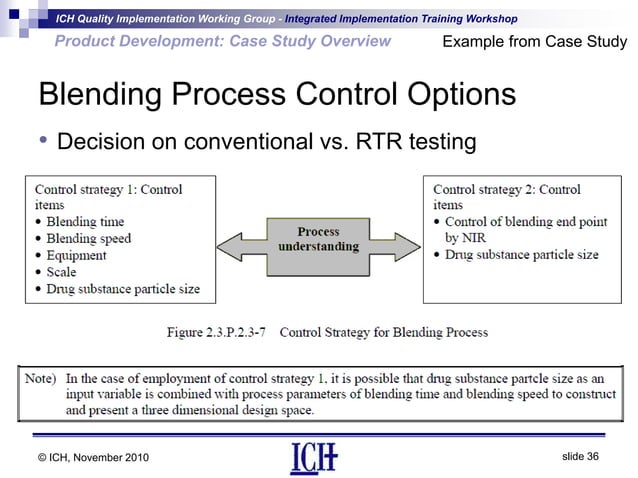 ICH Quality Implementation Working Group - Integrated Implementation Training Workshop

Product Development: Case Study Overview

Example from Case Study

Blending Process Control Options

• Decision on conventional vs. RTR testing

Control strategy 1: Control items
• Blending time
• Blending speed
• Equipment
• Scale
• Drug substance particle size

Process understanding

Control strategy 2: Control items
• Control of blending end point by NIR
• Drug substance particle size

Figure 2.3.P.2.3-7 Control Strategy for Blending Process

Note) In the case of employment of control strategy 1, it is possible that drug substance partcle size as an input variable is combined with process parameters of blending time and blending speed to construct and present a three dimensional design space.

© ICH, November 2010

ICH

slide 36